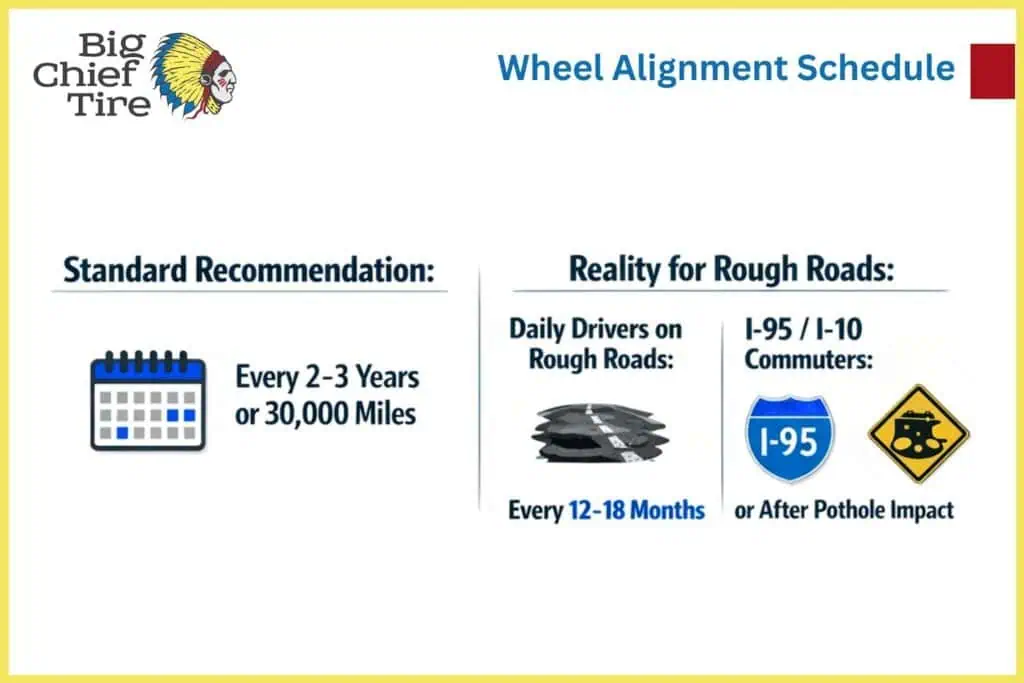 Big Chief Tire

Wheel Alignment Schedule

Standard Recommendation:

Every 2-3 Years or 30,000 Miles

Reality for Rough Roads:

Daily Drivers on Rough Roads:

Every 12-18 Months

I-95 / I-10 Commuters:

I-95

or After Pothole Impact